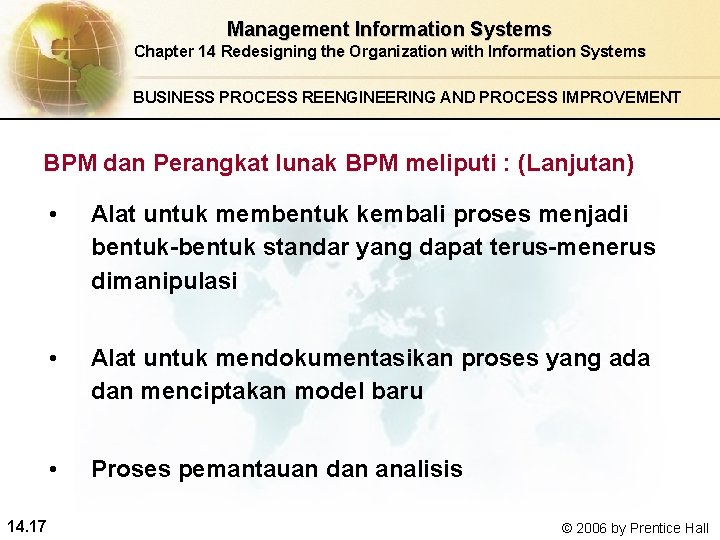 Management Information Systems
Chapter 14 Redesigning the Organization with Information Systems

BUSINESS PROCESS REENGINEERING AND PROCESS IMPROVEMENT

BPM dan Perangkat lunak BPM meliputi : (Lanjutan)

• Alat untuk membentuk kembali proses menjadi bentuk-bentuk standar yang dapat terus-menerus dimanipulasi

• Alat untuk mendokumentasikan proses yang ada dan menciptakan model baru

• Proses pemantauan dan analisis

14.17

© 2006 by Prentice Hall